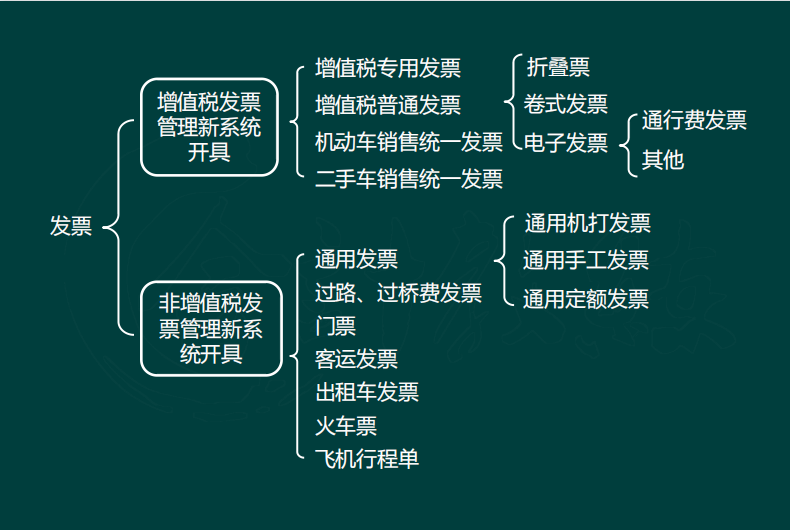 发票

增值税发票管理新系统开具

增值税专用发票
增值税普通发票
机动车销售统一发票
二手车销售统一发票

折叠票
卷式发票
电子发票

通行费发票
其他

非增值税发票管理新系统开具

通用发票
过路、过桥费发票
门票
客运发票
出租车发票
火车票
飞机行程单

通用机打发票
通用手工发票
通用定额发票